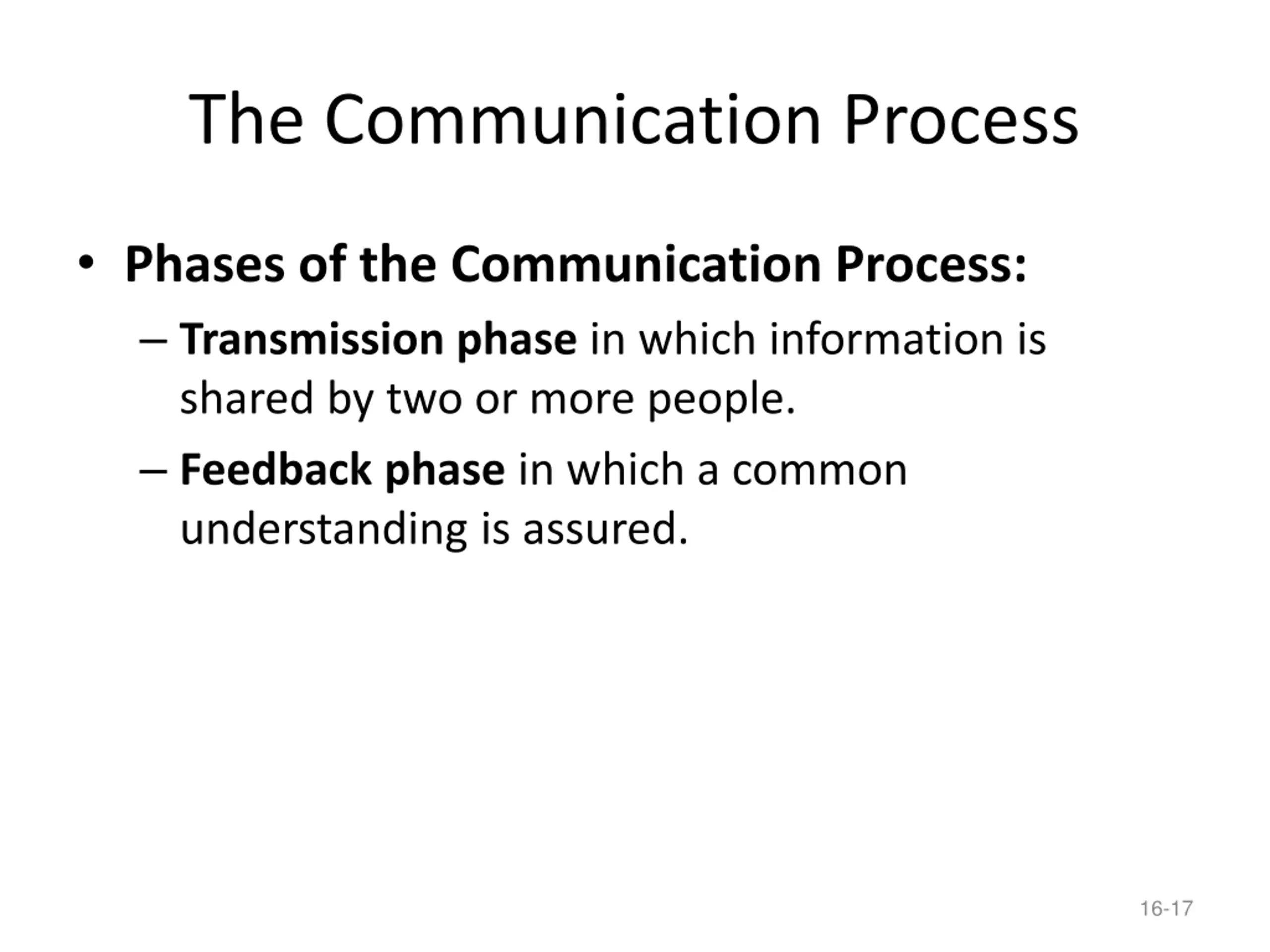 The Communication Process

• Phases of the Communication Process:

– Transmission phase in which information is shared by two or more people.

– Feedback phase in which a common understanding is assured.

16-17